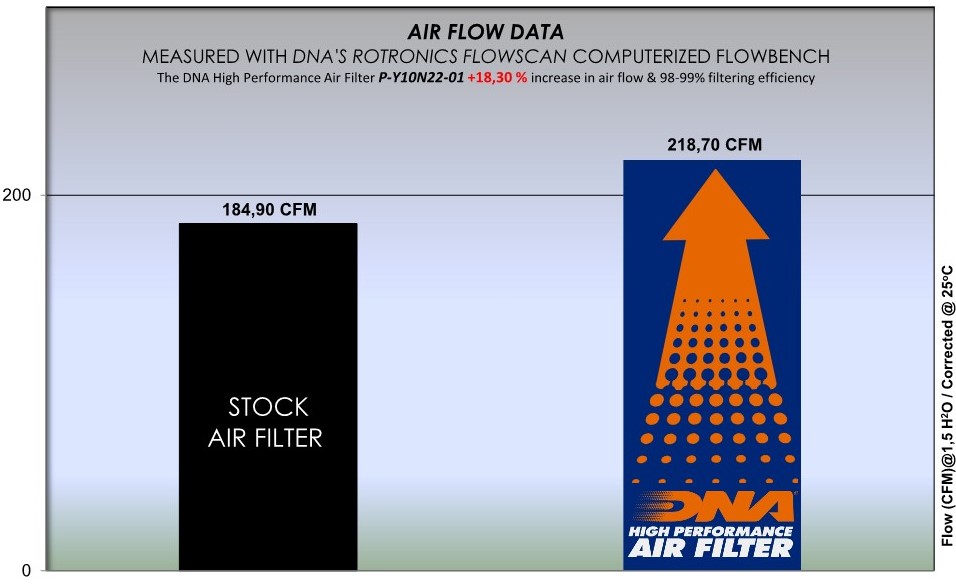 AIR FLOW DATA

MEASURED WITH DNA'S ROTRONICS FLOWSCAN COMPUTERIZED FLOWBENCH

The DNA High Performance Air Filter P-Y10N22-01 +18,30 % increase in air flow & 98-99% filtering efficiency

200

0

184,90 CFM

STOCK AIR FILTER

218,70 CFM

DNA

HIGH PERFORMANCE AIR FILTER

Flow (CFM)@1,5 H²O / Corrected @ 25°C